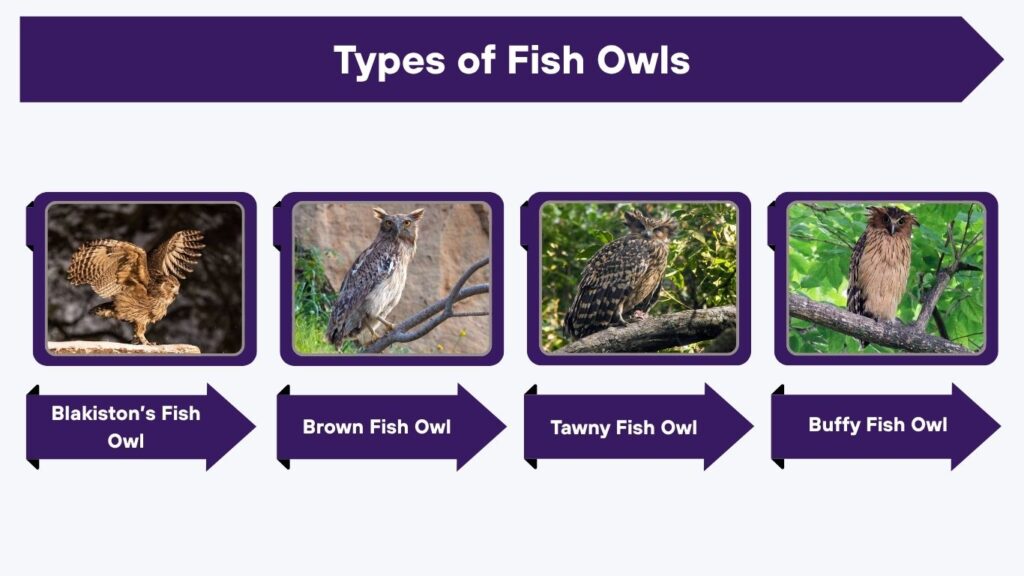 Types of Fish Owls

Blakiston's Fish Owl

Brown Fish Owl

Tawny Fish Owl

Buffy Fish Owl